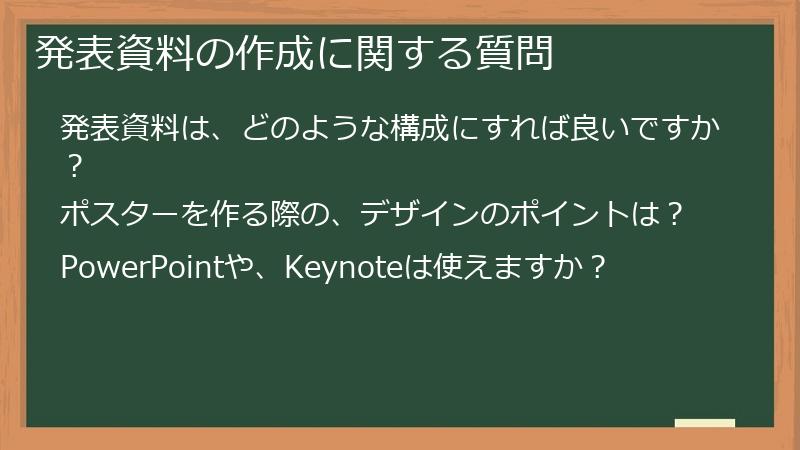 発表資料の作成に関する質問

発表資料は、どのような構成にすれば良いですか？

ポスターを作る際の、デザインのポイントは？

PowerPointや、Keynoteは使えますか？